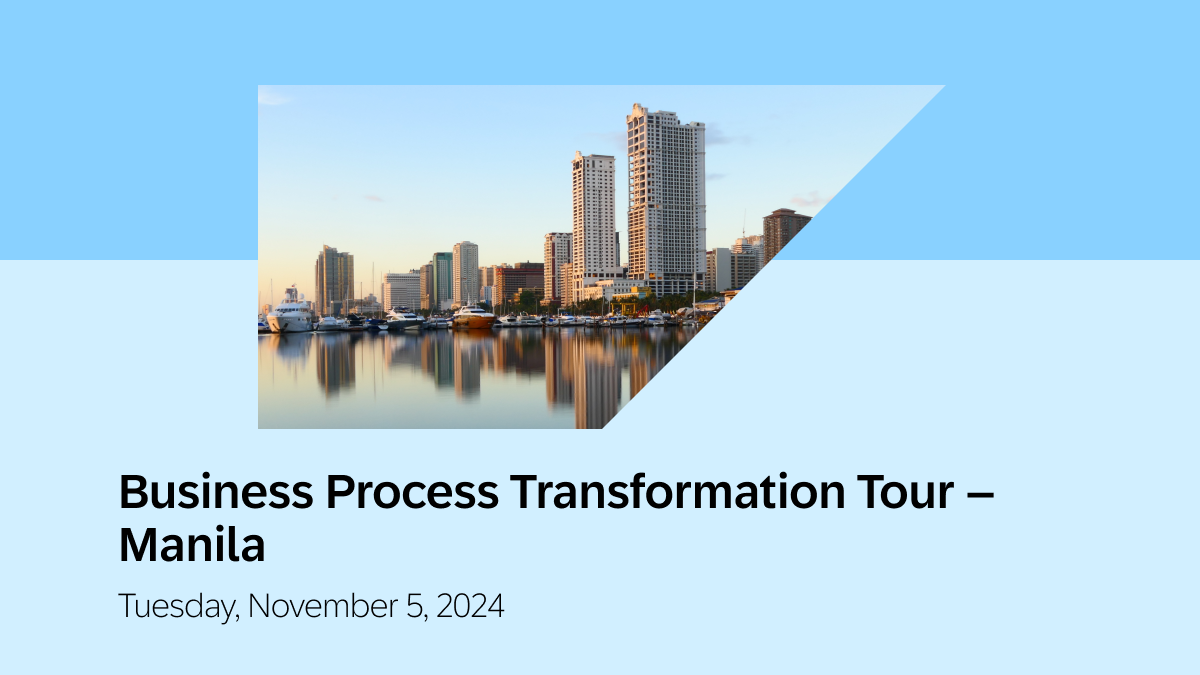 Business Process Transformation Tour – Manila

Tuesday, November 5, 2024